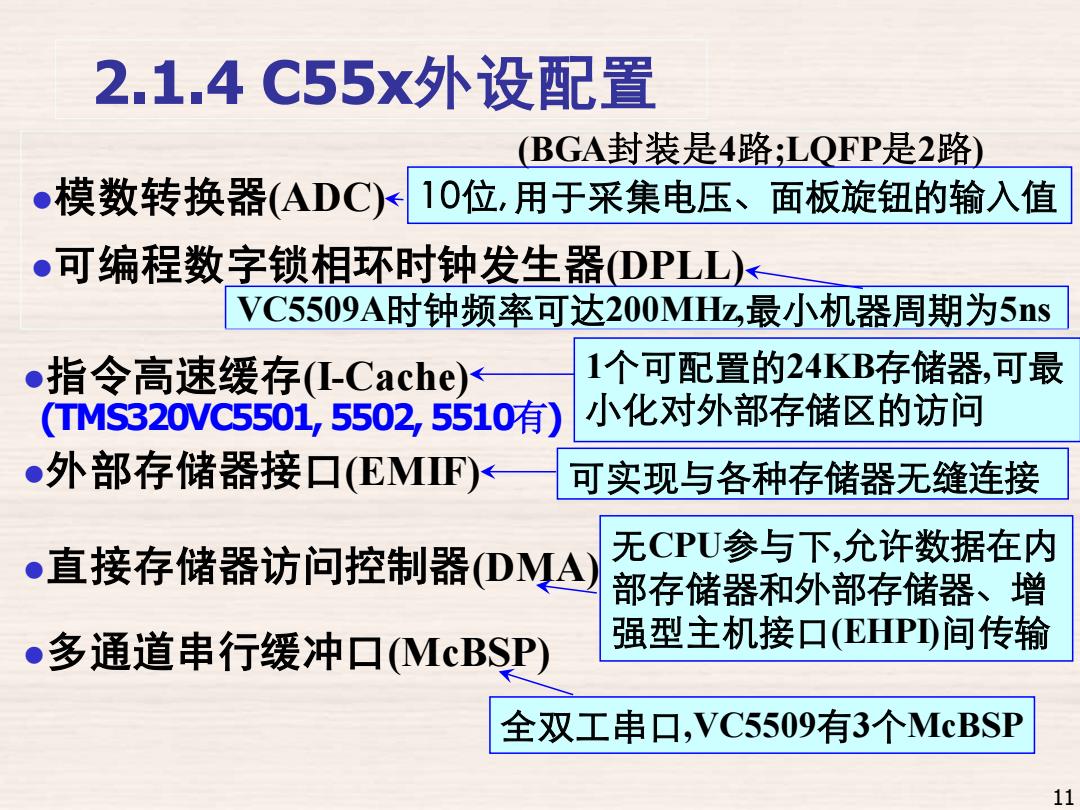 2.1.4 C55x外设配置

(BGA封装是4路;LQFP是2路)

●模数转换器(ADC)

10位,用于采集电压、面板旋钮的输入值

●可编程数字锁相环时钟发生器(DPLL)

VC5509A时钟频率可达200MHz,最小机器周期为5ns

●指令高速缓存(I-Cache)
(TMS320VC5501, 5502, 5510有)

1个可配置的24KB存储器,可最小化对外部存储区的访问

●外部存储器接口(EMIF)

可实现与各种存储器无缝连接

●直接存储器访问控制器(DMA)

无CPU参与下,允许数据在内部存储器和外部存储器、增强型主机接口(EHPI)间传输

●多通道串行缓冲口(McBSP)

全双工串口,VC5509有3个McBSP

11